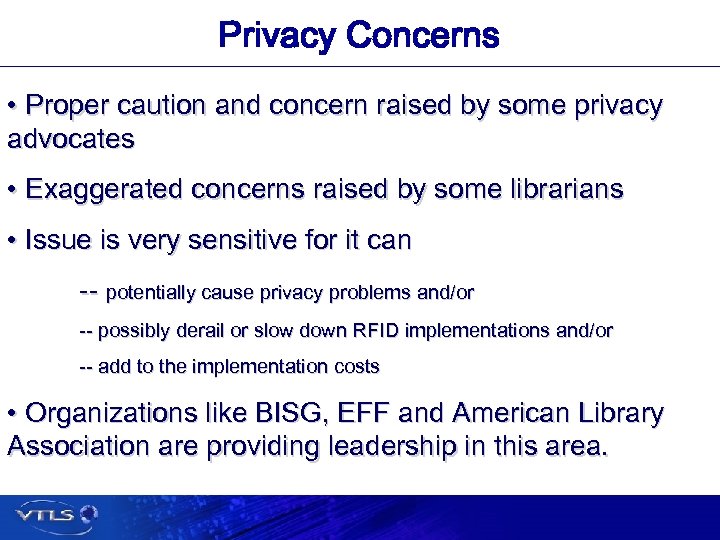 Privacy Concerns

• Proper caution and concern raised by some privacy advocates

• Exaggerated concerns raised by some librarians

• Issue is very sensitive for it can

-- potentially cause privacy problems and/or

-- possibly derail or slow down RFID implementations and/or

-- add to the implementation costs

• Organizations like BISG, EFF and American Library Association are providing leadership in this area.

VTLS